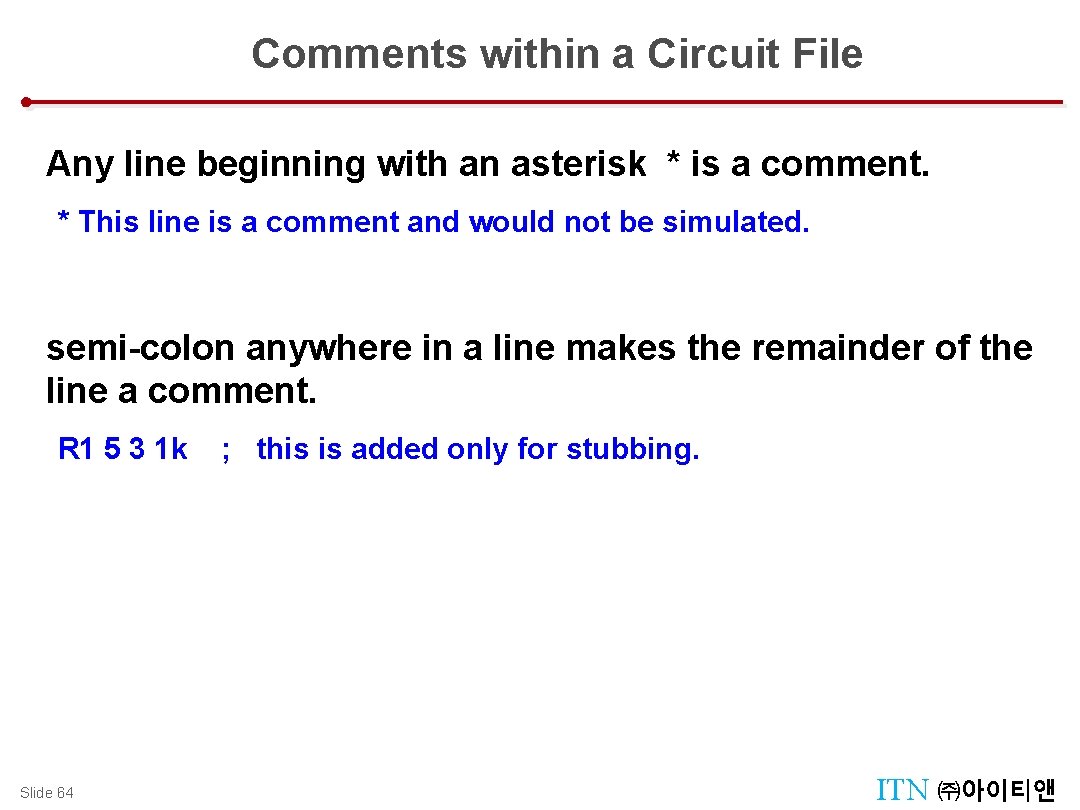 Comments within a Circuit File

Any line beginning with an asterisk * is a comment.

* This line is a comment and would not be simulated.

semi-colon anywhere in a line makes the remainder of the line a comment.

R1 5 3 1k ; this is added only for stubbing.

Slide 64

ITN ㈜아이티앤